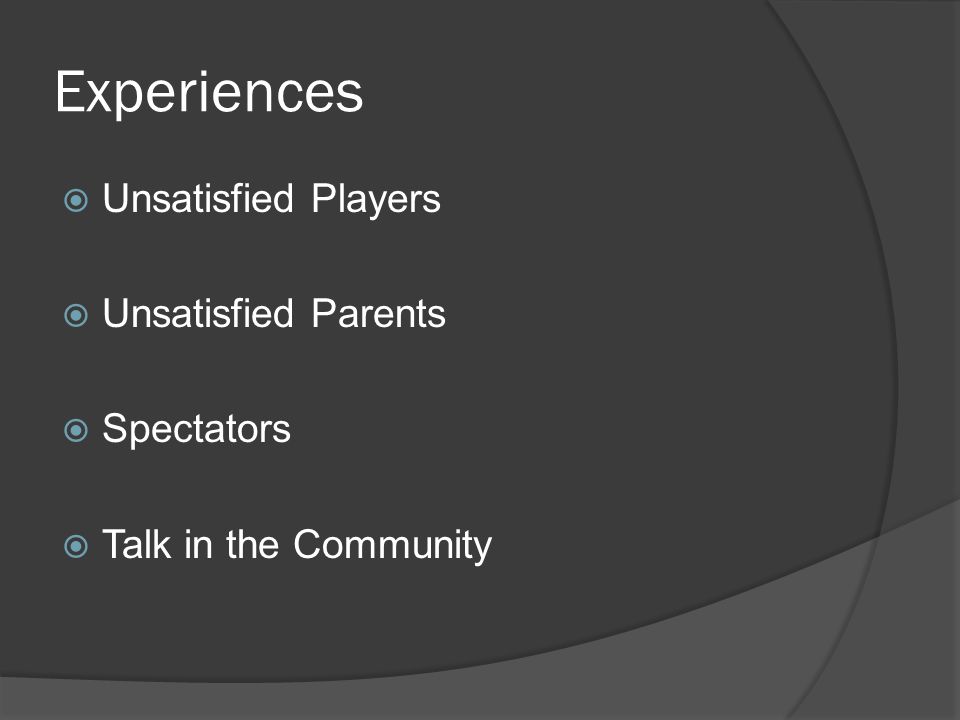 Experiences

Unsatisfied Players

Unsatisfied Parents

Spectators

Talk in the Community